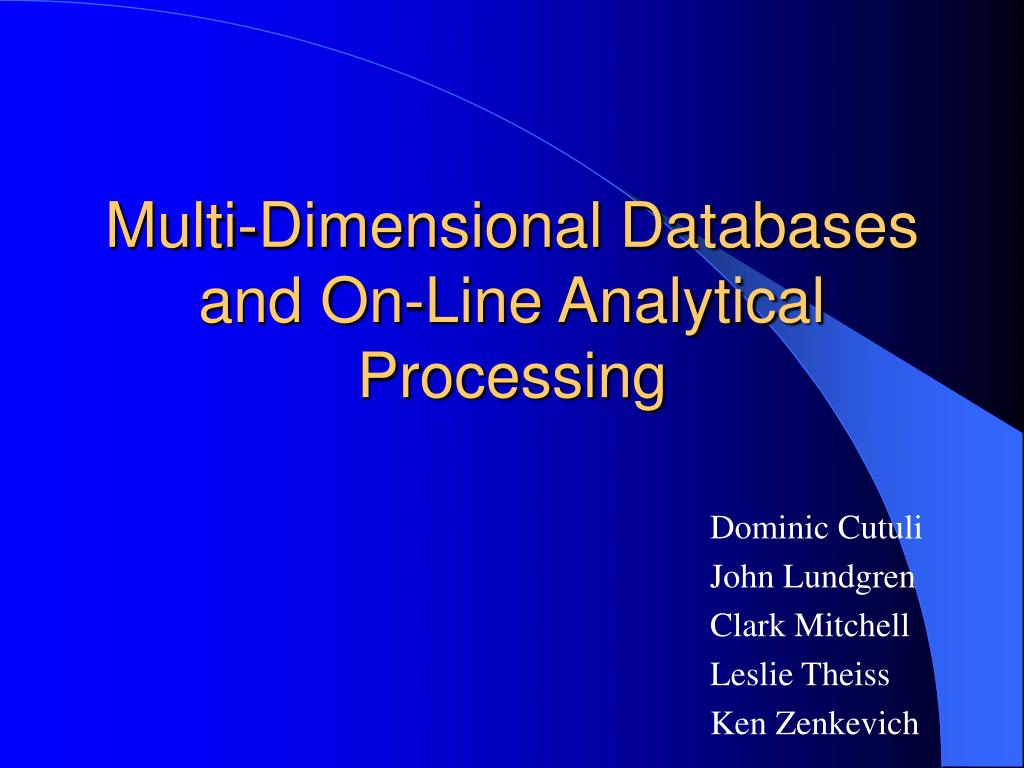 Multi-Dimensional Databases and On-Line Analytical Processing

Dominic Cutuli
John Lundgren
Clark Mitchell
Leslie Theiss
Ken Zenkevich